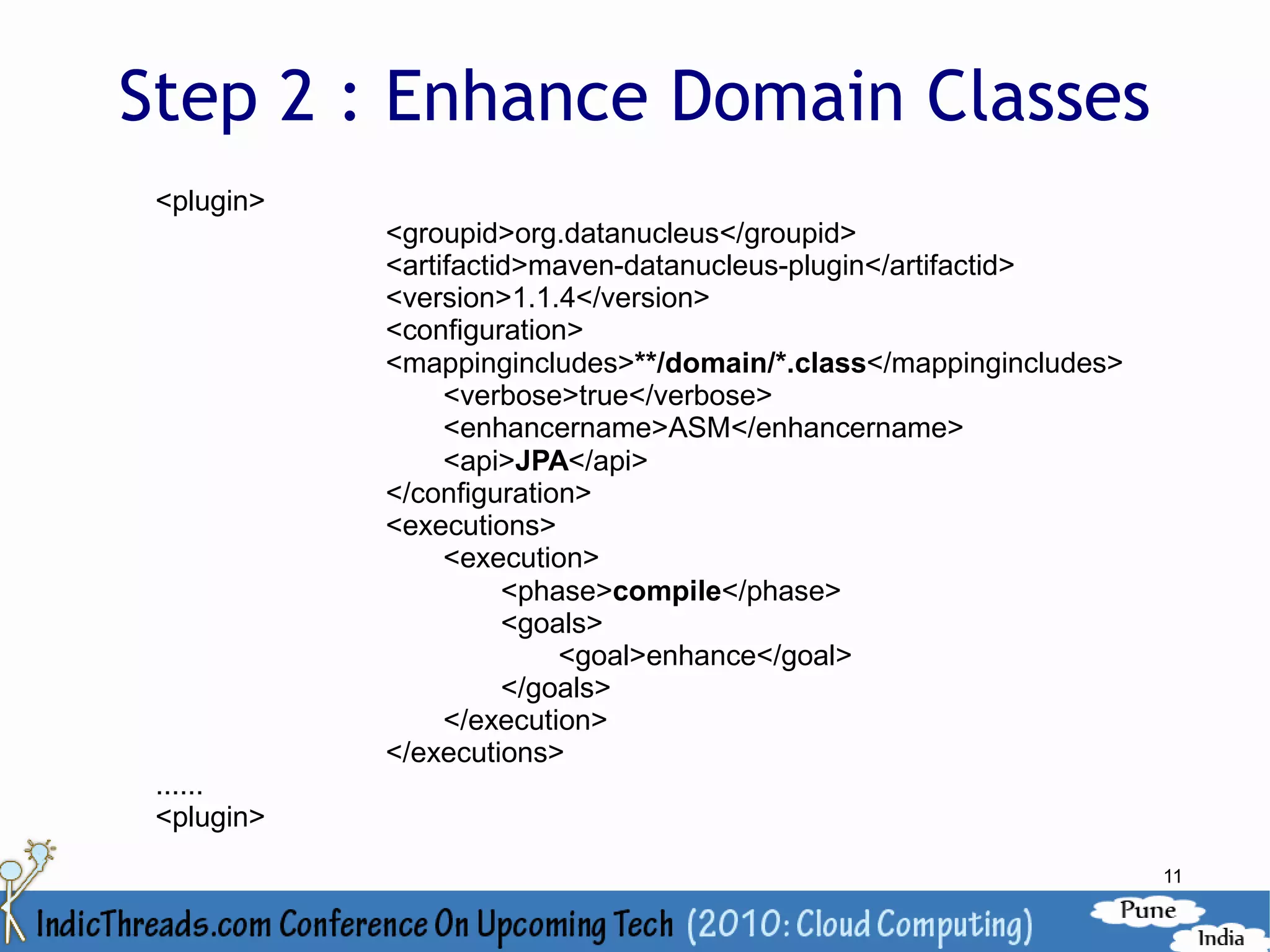 Step 2 : Enhance Domain Classes

<plugin>
<groupid>org.datanucleus</groupid>
<artifactid>maven-datanucleus-plugin</artifactid>
<version>1.1.4</version>
<configuration>
<mappingincludes>**/domain/*.class</mappingincludes>
<verbose>true</verbose>
<enhancername>ASM</enhancername>
<api>JPA</api>
</configuration>
<executions>
<execution>
<phase>compile</phase>
<goals>
<goal>enhance</goal>
</goals>
</execution>
</executions>
......
<plugin>

11

IndicThreads.com Conference On Upcoming Tech (2010: Cloud Computing)

Pune
India